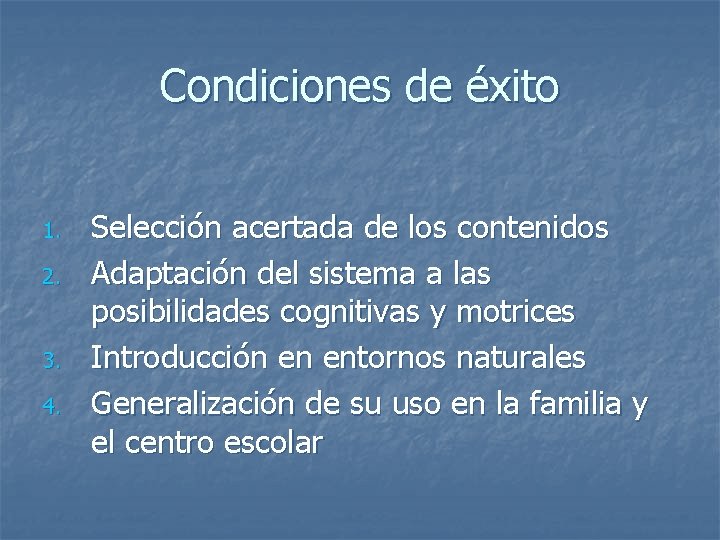 Condiciones de éxito

1. Selección acertada de los contenidos
2. Adaptación del sistema a las posibilidades cognitivas y motrices
3. Introducción en entornos naturales
4. Generalización de su uso en la familia y el centro escolar